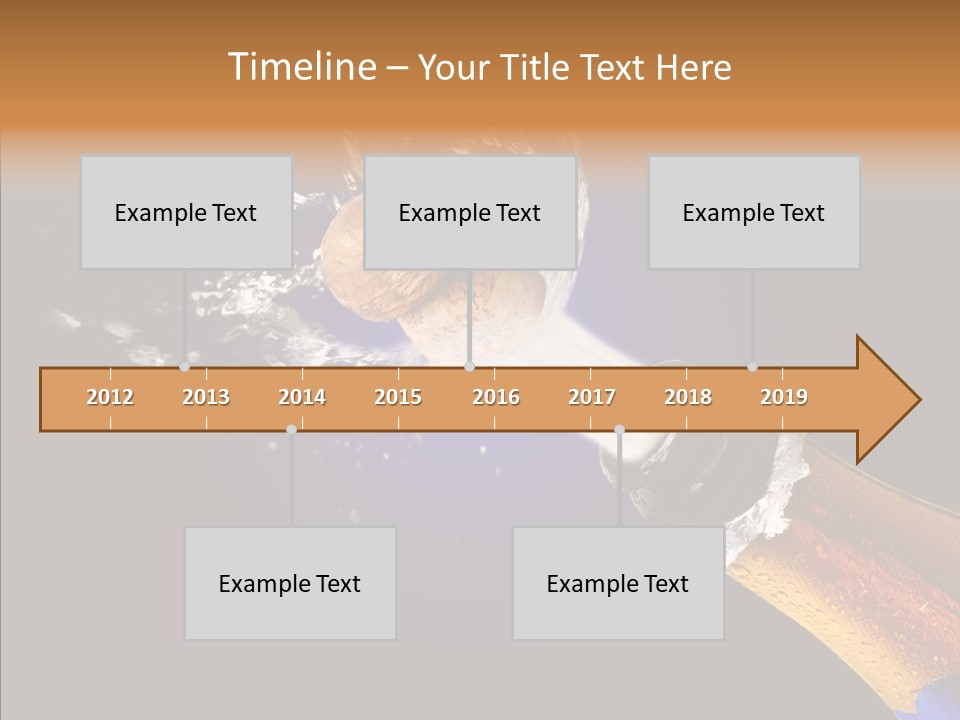 Timeline – Your Title Text Here

Example Text

Example Text

Example Text

2012 2013 2014 2015 2016 2017 2018 2019

Example Text

Example Text